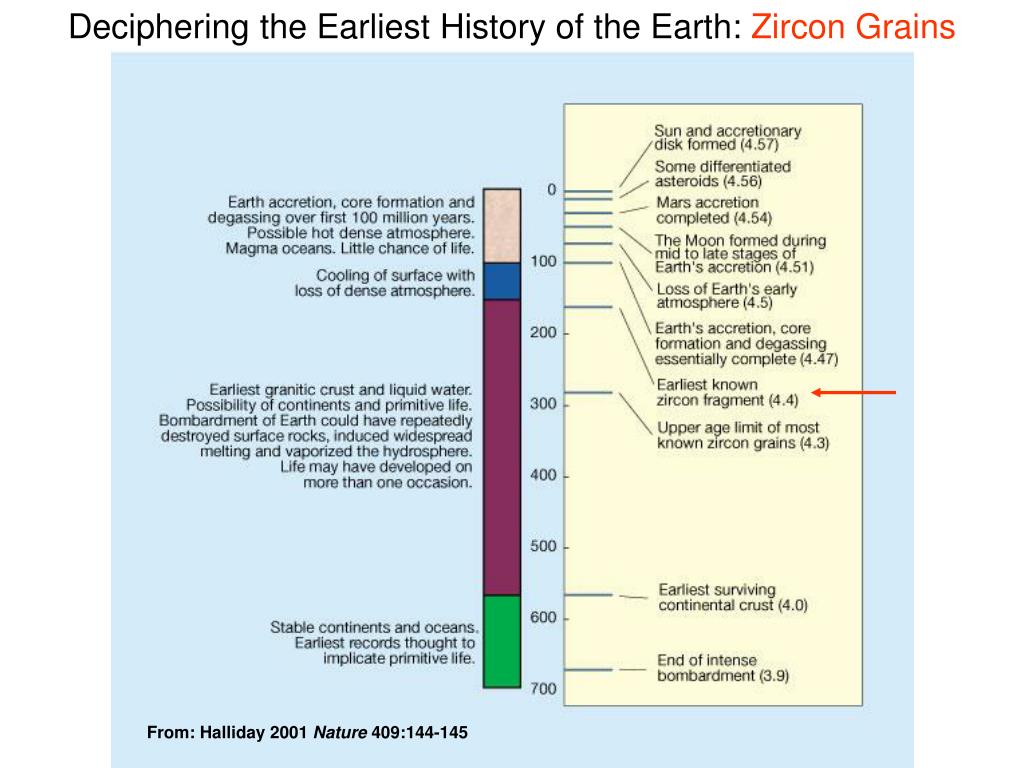 Deciphering the Earliest History of the Earth: Zircon Grains

Earth accretion, core formation and degassing over first 100 million years. Possible hot dense atmosphere. Magma oceans. Little chance of life.

Cooling of surface with loss of dense atmosphere.

Earliest granitic crust and liquid water. Possibility of continents and primitive life. Bombardment of Earth could have repeatedly destroyed surface rocks, induced widespread melting and vaporized the hydrosphere. Life may have developed on more than one occasion.

Stable continents and oceans. Earliest records thought to implicate primitive life.

0
100
200
300
400
500
600
700

Sun and accretionary disk formed (4.57)
Some differentiated asteroids (4.56)
Mars accretion completed (4.54)
The Moon formed during mid to late stages of Earth's accretion (4.51)
Loss of Earth's early atmosphere (4.5)
Earth's accretion, core formation and degassing essentially complete (4.47)
Earliest known zircon fragment (4.4)
Upper age limit of most known zircon grains (4.3)
Earliest surviving continental crust (4.0)
End of intense bombardment (3.9)

From: Halliday 2001 Nature 409:144-145